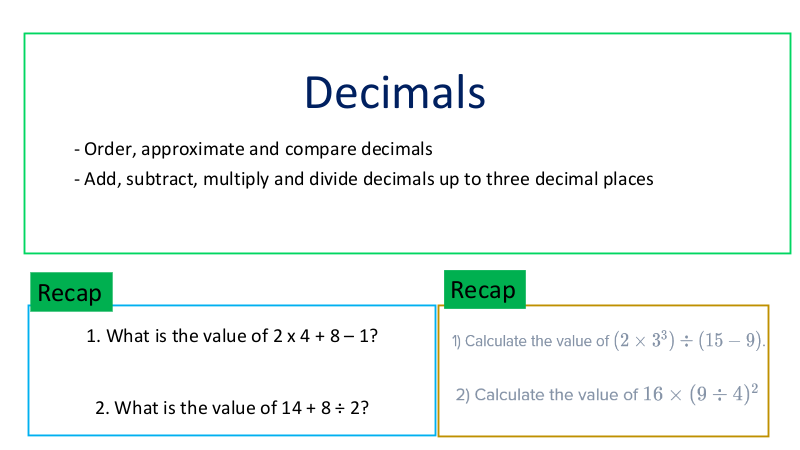 Decimals

- Order, approximate and compare decimals
- Add, subtract, multiply and divide decimals up to three decimal places

Recap

1. What is the value of 2 x 4 + 8 – 1?

2. What is the value of 14 + 8 ÷ 2?

Recap

1) Calculate the value of $(2 \times 3^3) \div (15 - 9)$.

2) Calculate the value of $16 \times (9 \div 4)^2$